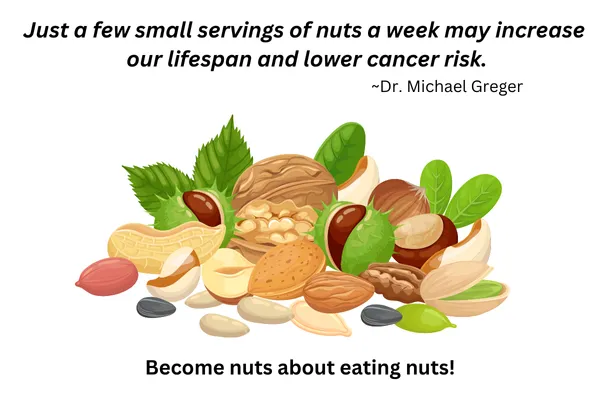 Just a few small servings of nuts a week may increase our lifespan and lower cancer risk.

~Dr. Michael Greger

Become nuts about eating nuts!